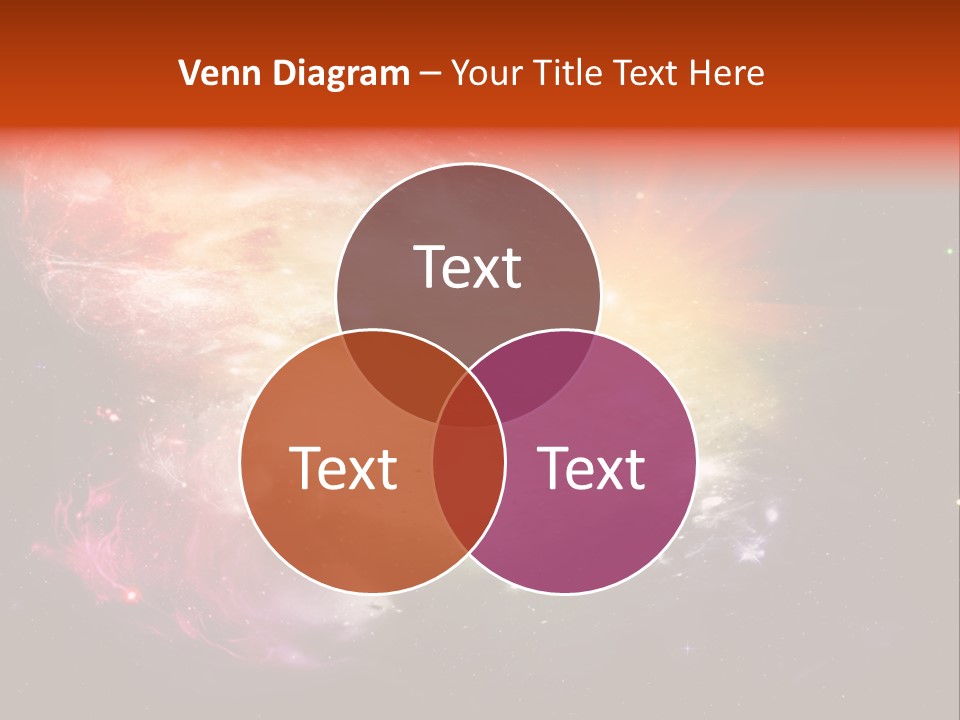 Venn Diagram – Your Title Text Here

Text

Text

Text